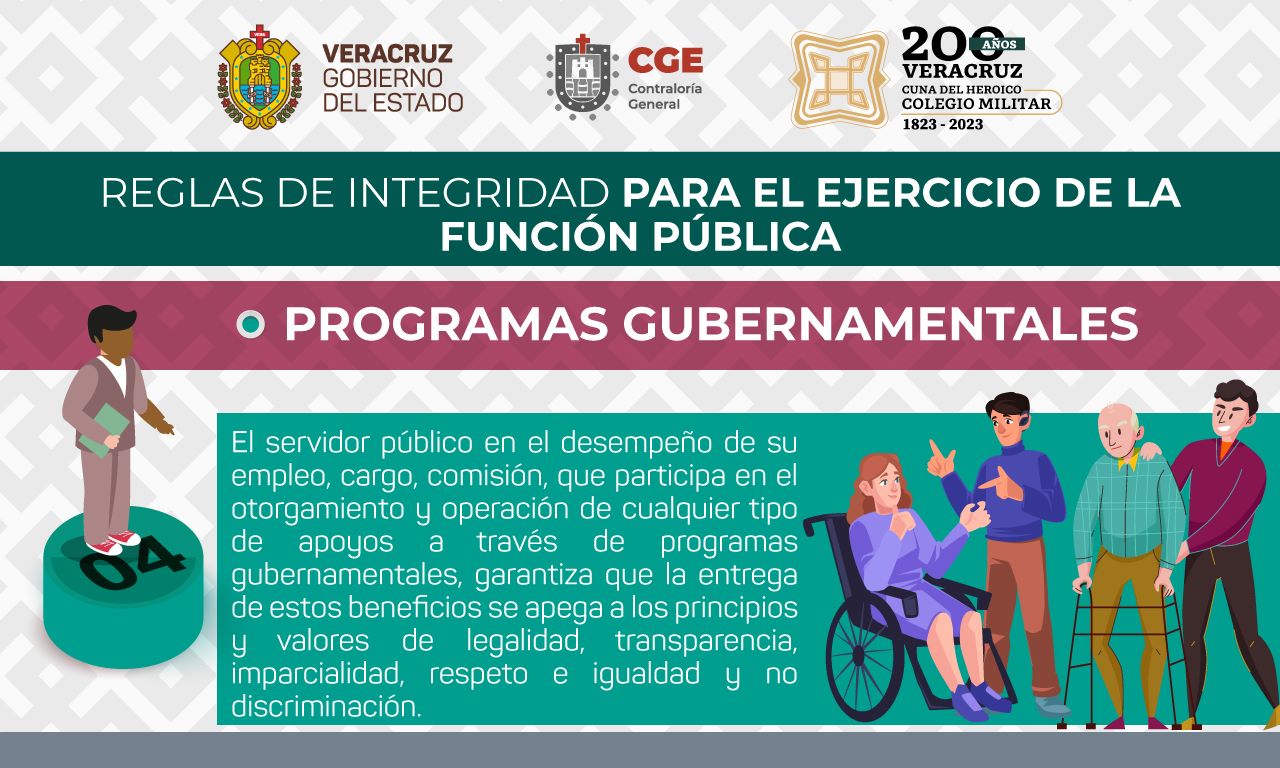 VERACRUZ
GOBIERNO
DEL ESTADO

CGE
Contraloría
General

200 AÑOS
VERACRUZ
CUNA DEL HEROICO
COLEGIO MILITAR
1823 - 2023

REGLAS DE INTEGRIDAD PARA EL EJERCICIO DE LA FUNCIÓN PÚBLICA

PROGRAMAS GUBERNAMENTALES

04

El servidor público en el desempeño de su empleo, cargo, comisión, que participa en el otorgamiento y operación de cualquier tipo de apoyos a través de programas gubernamentales, garantiza que la entrega de estos beneficios se apega a los principios y valores de legalidad, transparencia, imparcialidad, respeto e igualdad y no discriminación.